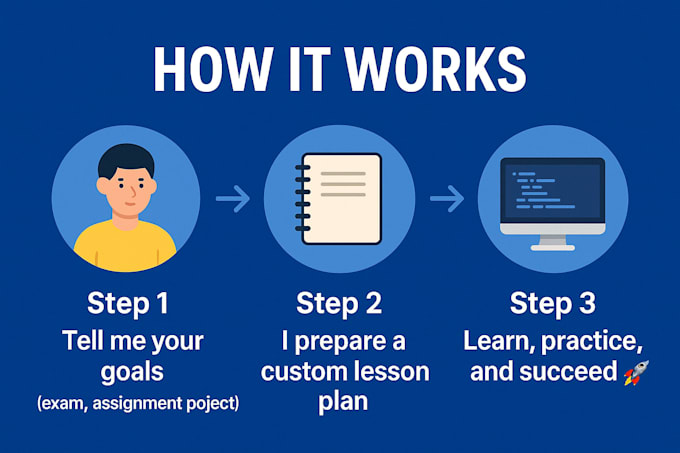 HOW IT WORKS

Step 1
Tell me your goals
(exam, assignment poject)

Step 2
I prepare a custom lesson plan

Step 3
Learn, practice, and succeed 🚀